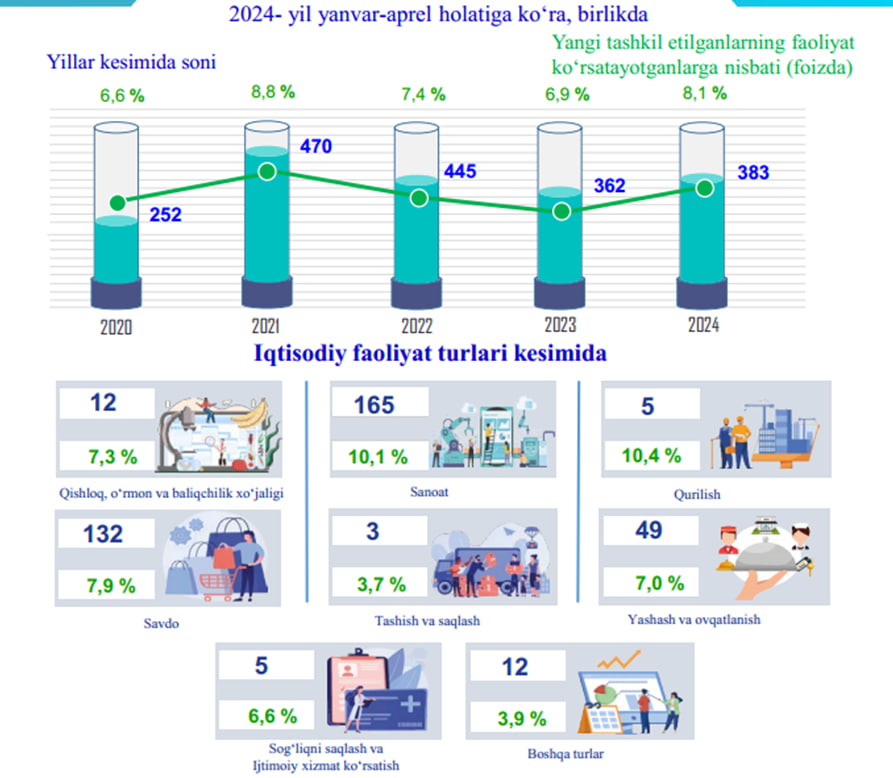 2024- yil yanvar-aprel holatiga ko‘ra, birlikda

Yillar kesimida soni

Yangi tashkil etilganlarning faoliyat ko‘rsatayotganlarga nisbati (foizda)

6,6 %
8,8 %
7,4 %
6,9 %
8,1 %

252
470
445
362
383

2020
2021
2022
2023
2024

Iqtisodiy faoliyat turlari kesimida

12
7,3 %
Qishloq, o‘rmon va baliqchilik xo‘jaligi

165
10,1 %
Sanoat

5
10,4 %
Qurilish

132
7,9 %
Savdo

3
3,7 %
Tashish va saqlash

49
7,0 %
Yashash va ovqatlanish

5
6,6 %
Sog‘liqni saqlash va Ijtimoiy xizmat ko‘rsatish

12
3,9 %
Boshqa turlar